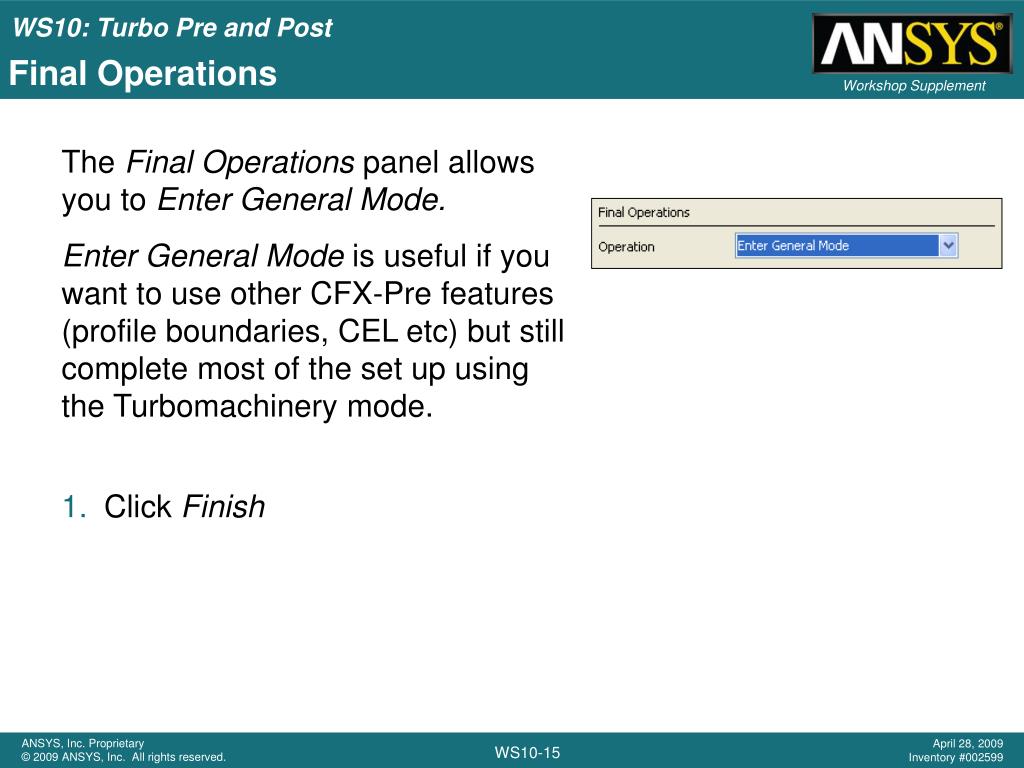 WS10: Turbo Pre and Post
Final Operations

ANSYS®
Workshop Supplement

The Final Operations panel allows you to Enter General Mode.

Enter General Mode is useful if you want to use other CFX-Pre features (profile boundaries, CEL etc) but still complete most of the set up using the Turbomachinery mode.

1. Click Finish

Final Operations
Operation Enter General Mode

ANSYS, Inc. Proprietary
© 2009 ANSYS, Inc. All rights reserved.

WS10-15

April 28, 2009
Inventory #002599